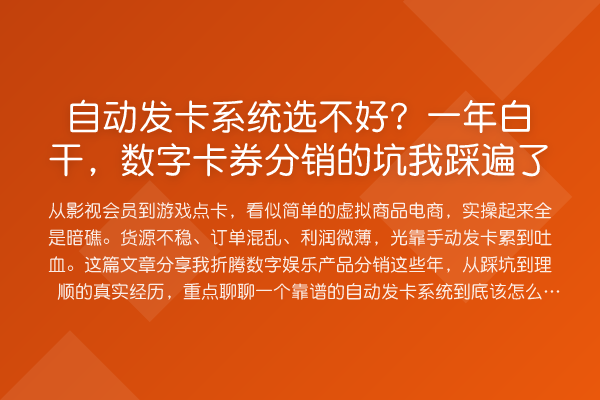 自动发卡系统选不好？一年白干，数字卡券分销的坑我踩遍了

从影视会员到游戏点卡，看似简单的虚拟商品电商，实操起来全是暗礁。货源不稳、订单混乱、利润微薄，光靠手动发卡累到吐血。这篇文章分享我折腾数字娱乐产品分销这些年，从踩坑到理顺的真实经历，重点聊聊一个靠谱的自动发卡系统到底该怎么…